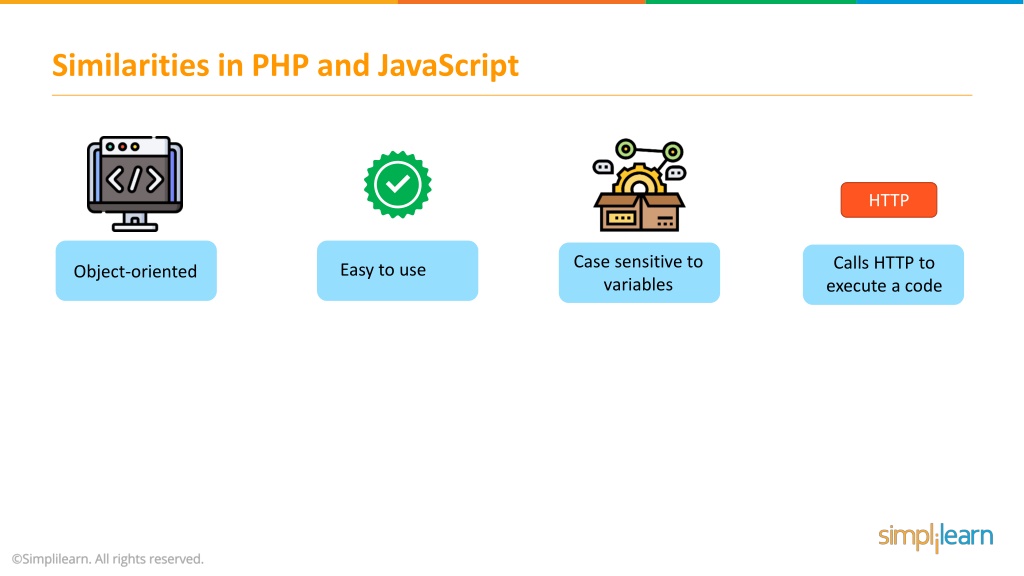 Similarities in PHP and JavaScript

</>

Object-oriented

Easy to use

Case sensitive to variables

HTTP

Calls HTTP to execute a code

©Simplilearn. All rights reserved.

simplilearn